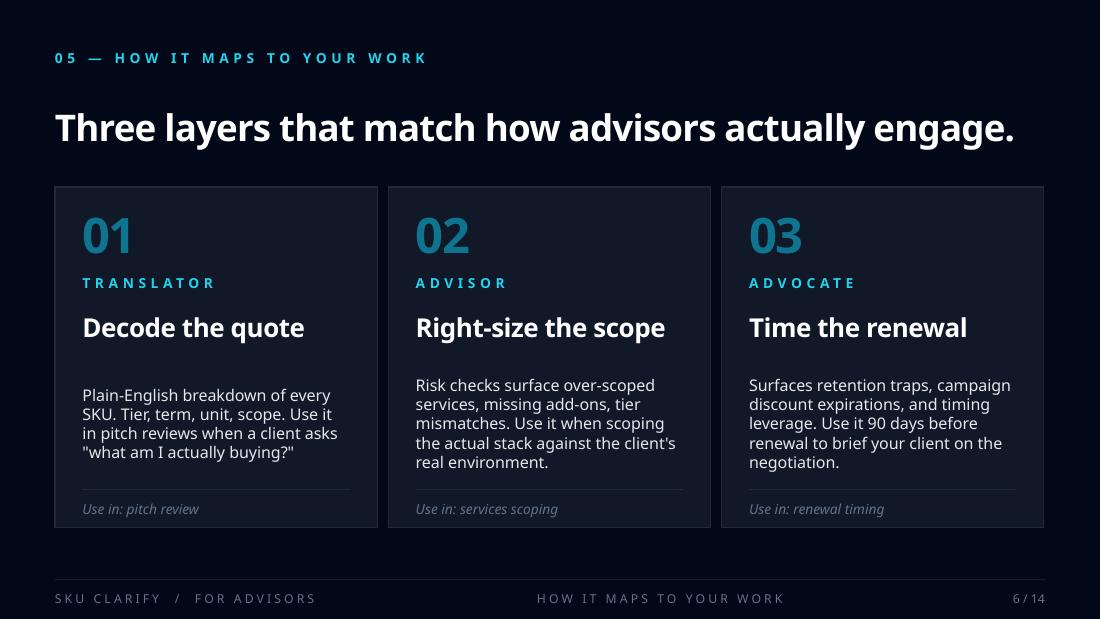 05 — HOW IT MAPS TO YOUR WORK

Three layers that match how advisors actually engage.

01

TRANSLATOR

Decode the quote

Plain-English breakdown of every SKU. Tier, term, unit, scope. Use it in pitch reviews when a client asks "what am I actually buying?"

Use in: pitch review

02

ADVISOR

Right-size the scope

Risk checks surface over-scoped services, missing add-ons, tier mismatches. Use it when scoping the actual stack against the client's real environment.

Use in: services scoping

03

ADVOCATE

Time the renewal

Surfaces retention traps, campaign discount expirations, and timing leverage. Use it 90 days before renewal to brief your client on the negotiation.

Use in: renewal timing

SKU CLARIFY / FOR ADVISORS

HOW IT MAPS TO YOUR WORK

6 / 14